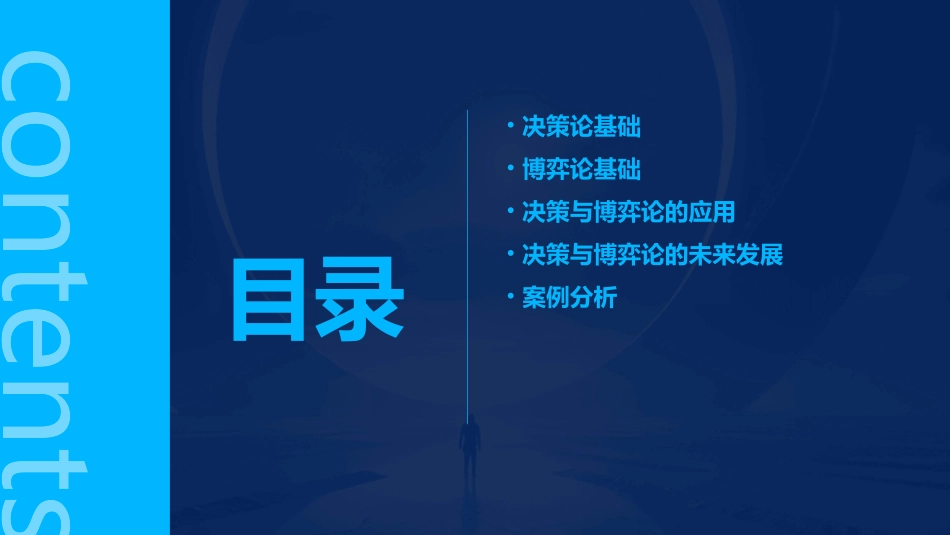 contents

目录

• 决策论基础
• 博弈论基础
• 决策与博弈论的应用
• 决策与博弈论的未来发展
• 案例分析